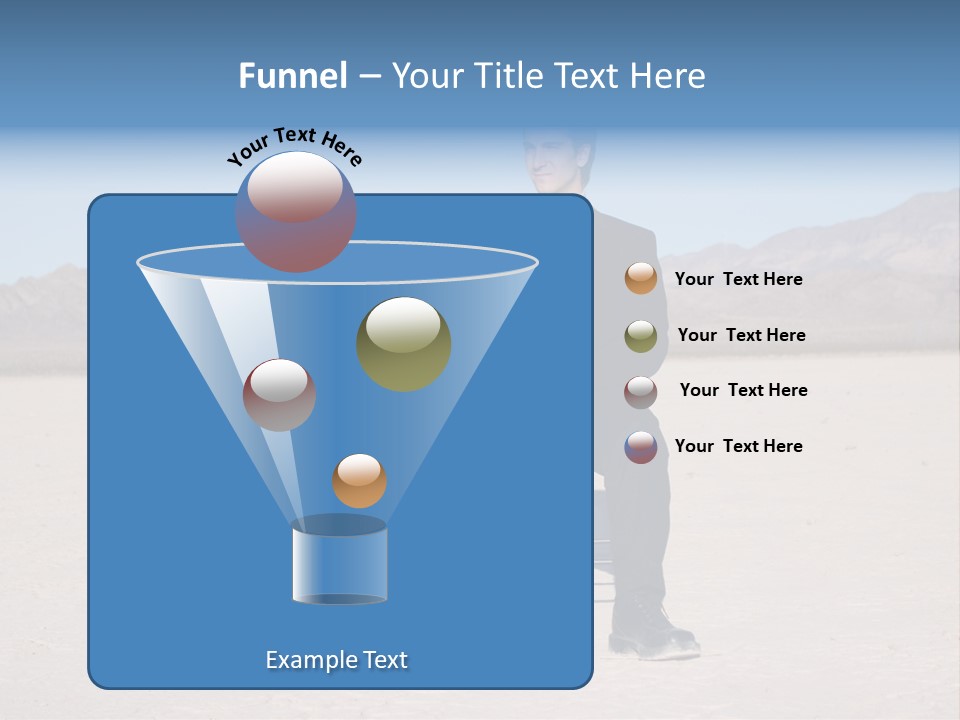 Funnel – Your Title Text Here

Your Text Here

Example Text

Your Text Here

Your Text Here

Your Text Here

Your Text Here